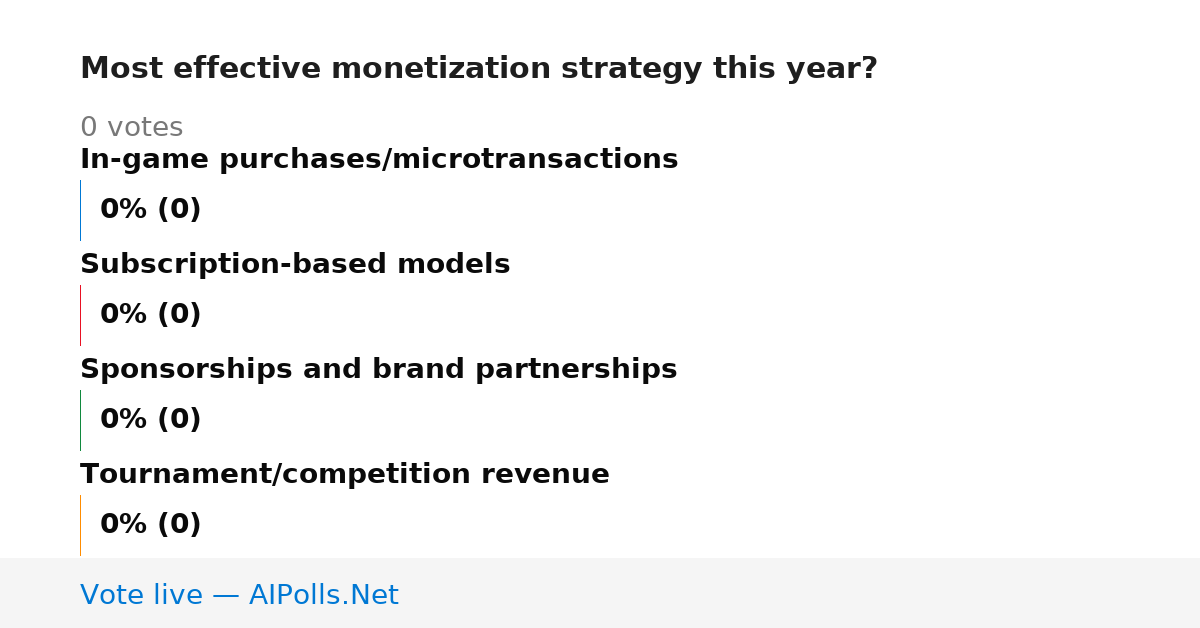 Most effective monetization strategy this year?

0 votes

In-game purchases/microtransactions

0% (0)

Subscription-based models

0% (0)

Sponsorships and brand partnerships

0% (0)

Tournament/competition revenue

0% (0)

Vote live — AIPolls.Net